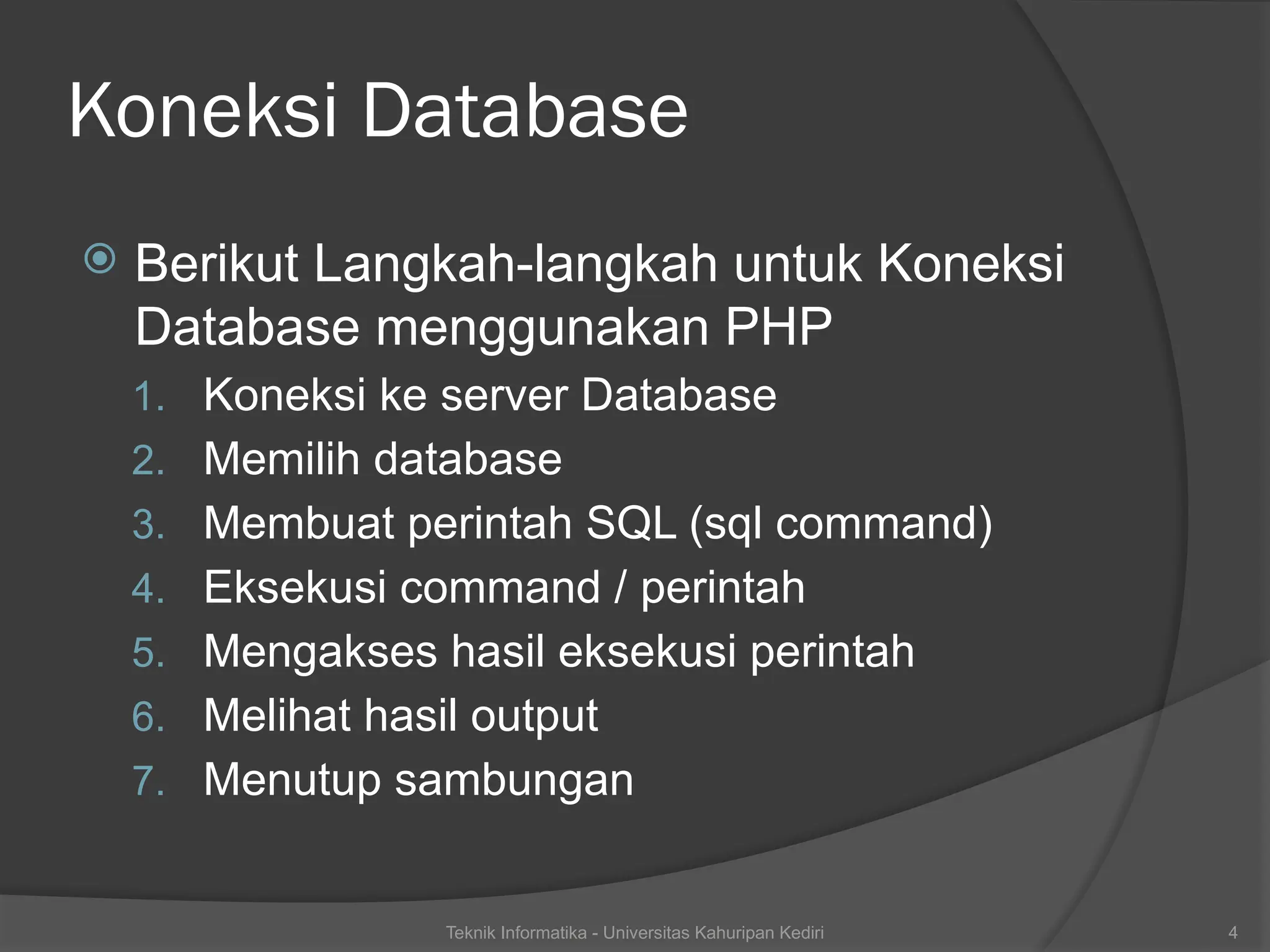 Koneksi Database

Berikut Langkah-langkah untuk Koneksi Database menggunakan PHP

1. Koneksi ke server Database
2. Memilih database
3. Membuat perintah SQL (sql command)
4. Eksekusi command / perintah
5. Mengakses hasil eksekusi perintah
6. Melihat hasil output
7. Menutup sambungan

Teknik Informatika - Universitas Kahuripan Kediri

4